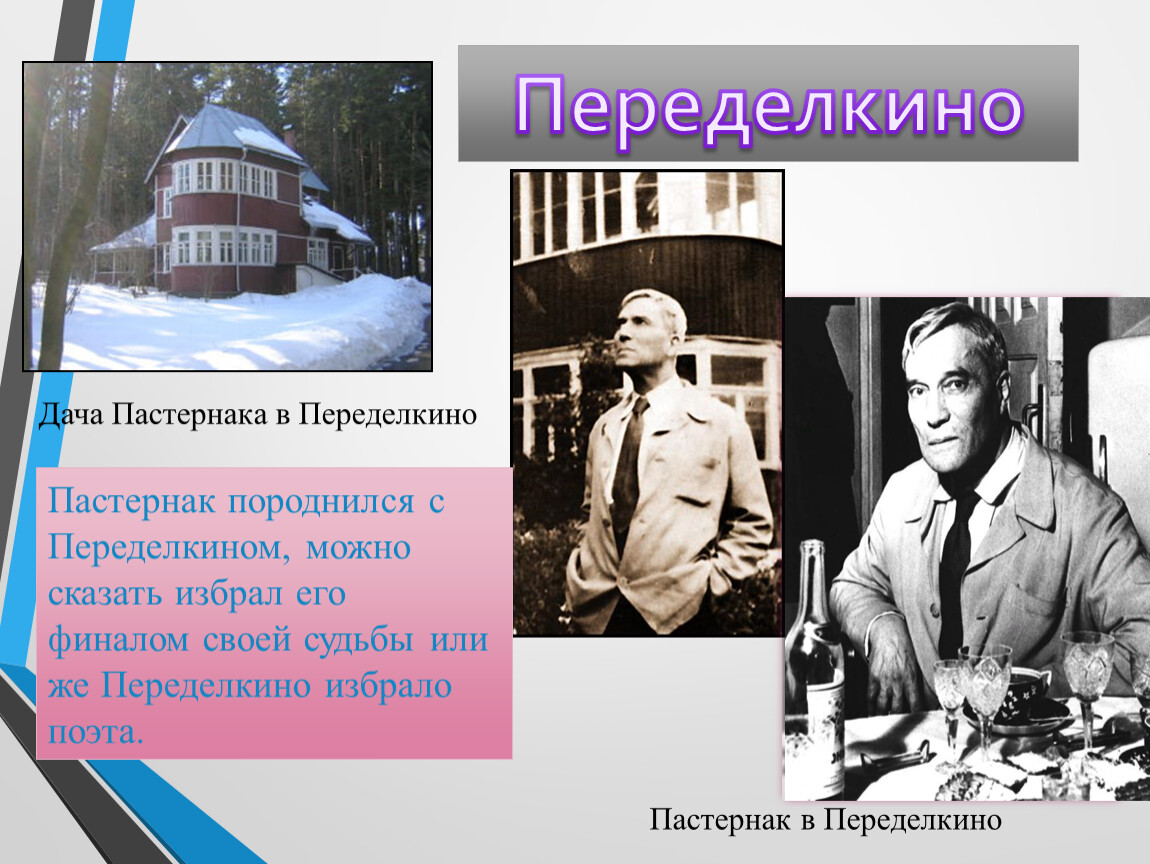 Переделкино

Дача Пастернака в Переделкино

Пастернак породнился с Переделкином, можно сказать избрал его финалом своей судьбы или же Переделкино избрало поэта.

Пастернак в Переделкино